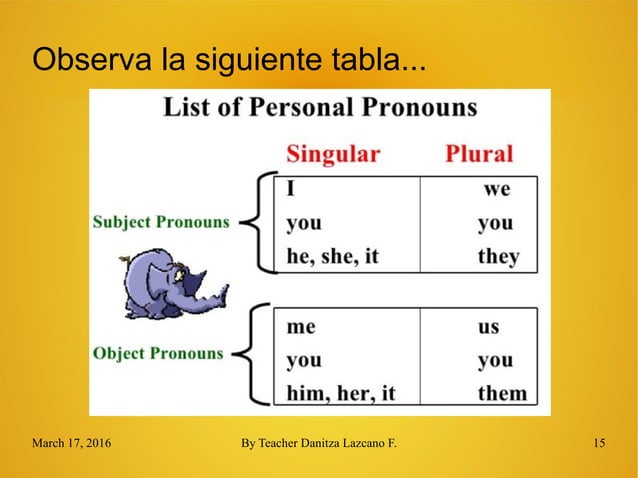 Observa la siguiente tabla...

List of Personal Pronouns

| | Singular | Plural |
|---|---|---|
| Subject Pronouns | I | we |
| | you | you |
| | he, she, it | they |
| Object Pronouns | me | us |
| | you | you |
| | him, her, it | them |

March 17, 2016

By Teacher Danitza Lazcano F.

15